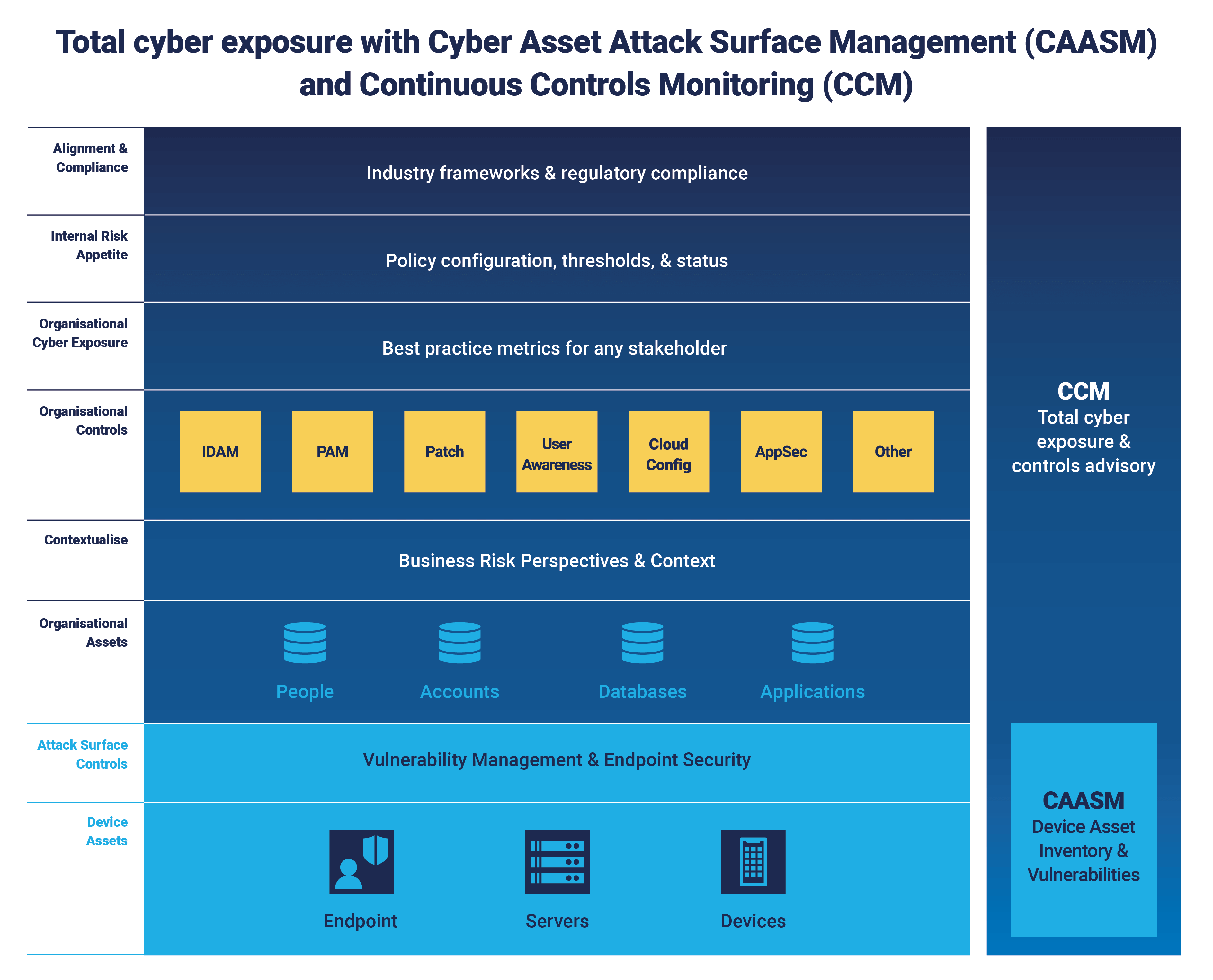 Total cyber exposure with Cyber Asset Attack Surface Management (CAASM) and Continuous Controls Monitoring (CCM)

Alignment & Compliance

Industry frameworks & regulatory compliance

Internal Risk Appetite

Policy configuration, thresholds, & status

Organisational Cyber Exposure

Best practice metrics for any stakeholder

Organisational Controls

IDAM

PAM

Patch

User Awareness

Cloud Config

AppSec

Other

Contextualise

Business Risk Perspectives & Context

Organisational Assets

People

Accounts

Databases

Applications

Attack Surface Controls

Vulnerability Management & Endpoint Security

Device Assets

Endpoint

Servers

Devices

CCM
Total cyber exposure & controls advisory

CAASM
Device Asset Inventory & Vulnerabilities